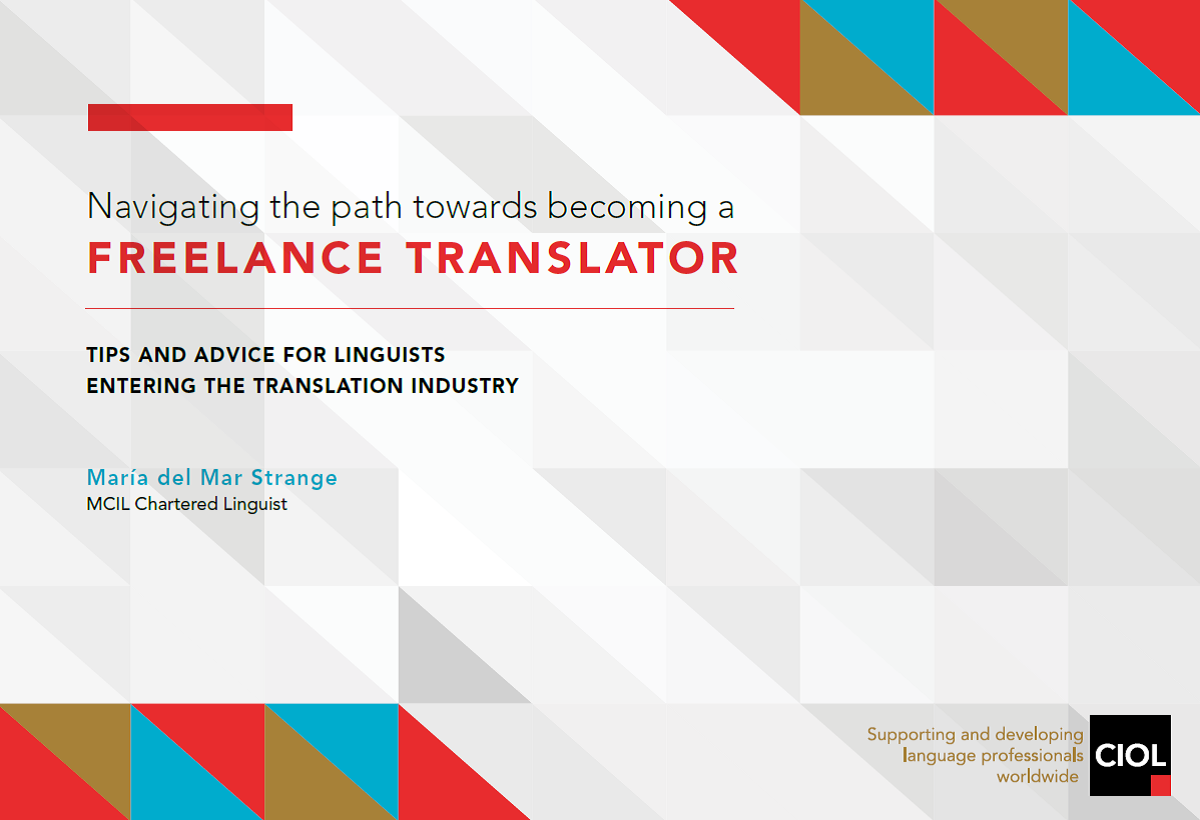 Navigating the path towards becoming a
FREELANCE TRANSLATOR

TIPS AND ADVICE FOR LINGUISTS ENTERING THE TRANSLATION INDUSTRY

María del Mar Strange
MCIL Chartered Linguist

Supporting and developing language professionals worldwide

CIOL